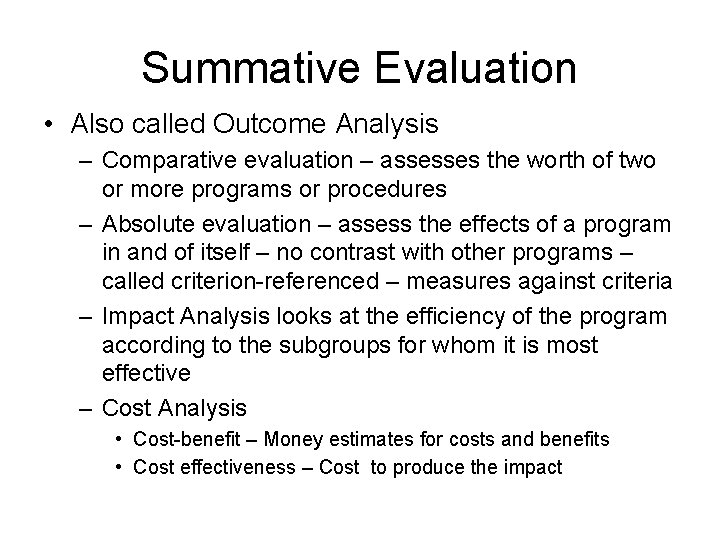 Summative Evaluation

• Also called Outcome Analysis

– Comparative evaluation – assesses the worth of two or more programs or procedures

– Absolute evaluation – assess the effects of a program in and of itself – no contrast with other programs – called criterion-referenced – measures against criteria

– Impact Analysis looks at the efficiency of the program according to the subgroups for whom it is most effective

– Cost Analysis

• Cost-benefit – Money estimates for costs and benefits

• Cost effectiveness – Cost to produce the impact